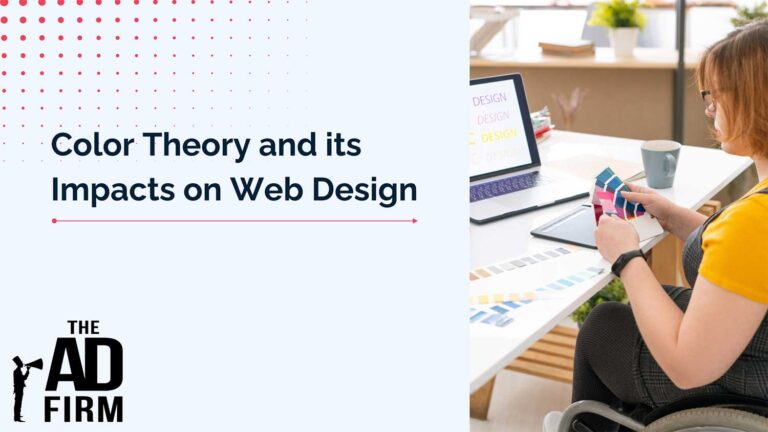 Color Theory and its Impacts on Web Design

THE AD FIRM

DESIGN
DESIGN
DESIGN
DESIGN